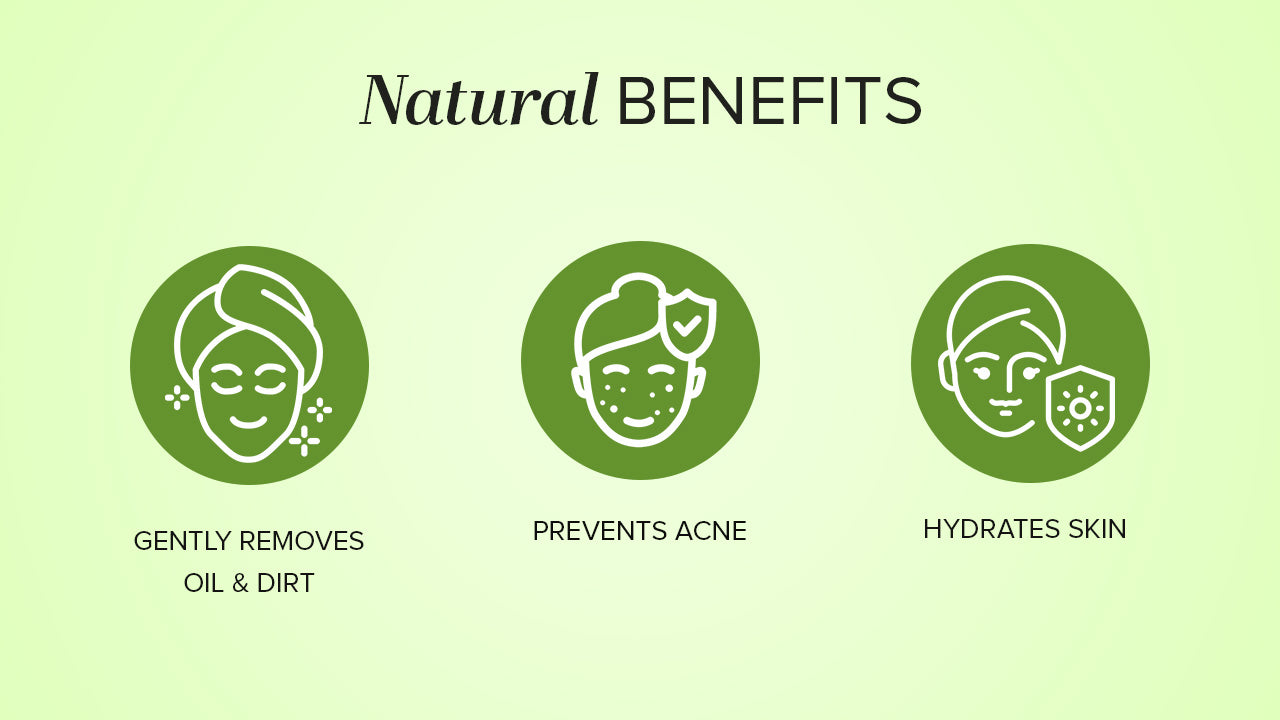 Natural BENEFITS

GENTLY REMOVES OIL & DIRT

PREVENTS ACNE

HYDRATES SKIN